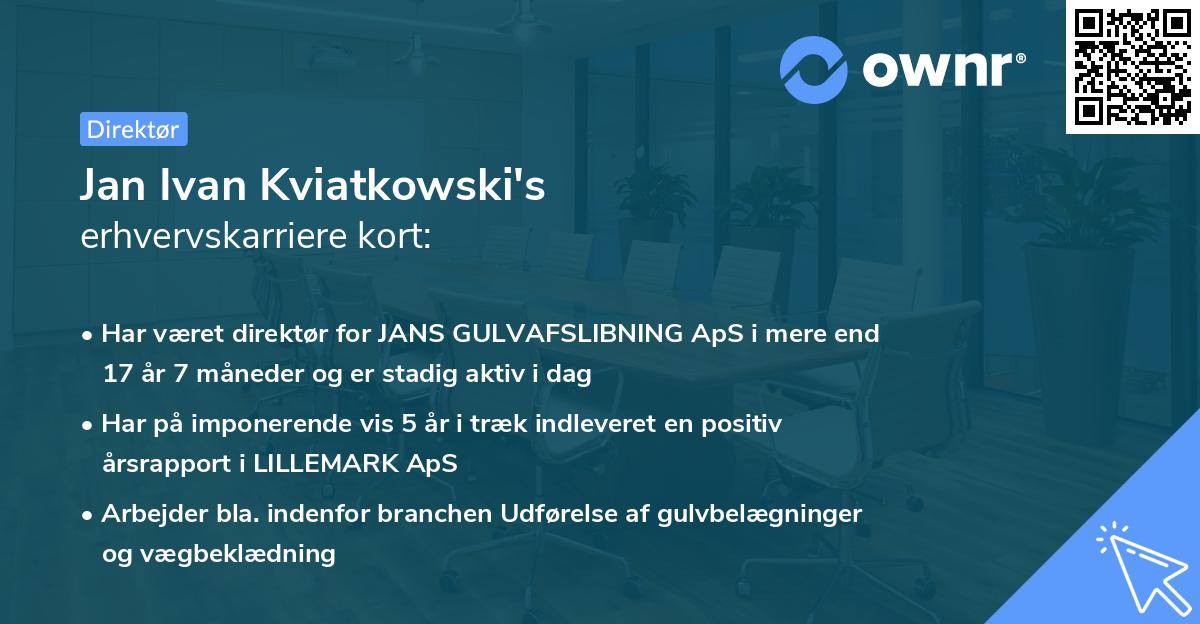 ownr®

Direktør

Jan Ivan Kviatkowski's erhvervskarriere kort:

• Har været direktør for JANS GULVAFSLIBNING ApS i mere end 17 år 7 måneder og er stadig aktiv i dag

• Har på imponerende vis 5 år i træk indleveret en positiv årsrapport i LILLEMARK ApS

• Arbejder bla. indenfor branchen Udførelse af gulvbelægninger og vægbeklædning